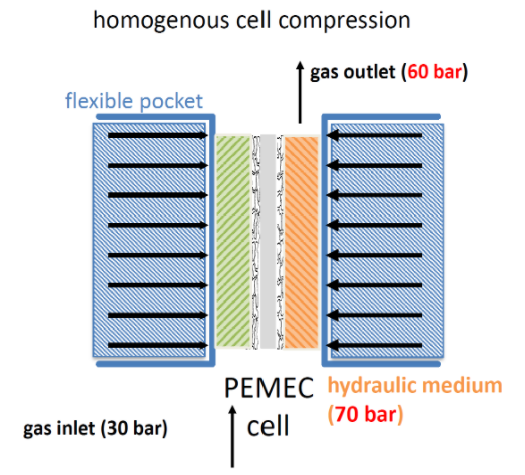 homogenous cell compression

gas outlet (60 bar)

flexible pocket

PEMEC cell

hydraulic medium (70 bar)

gas inlet (30 bar)